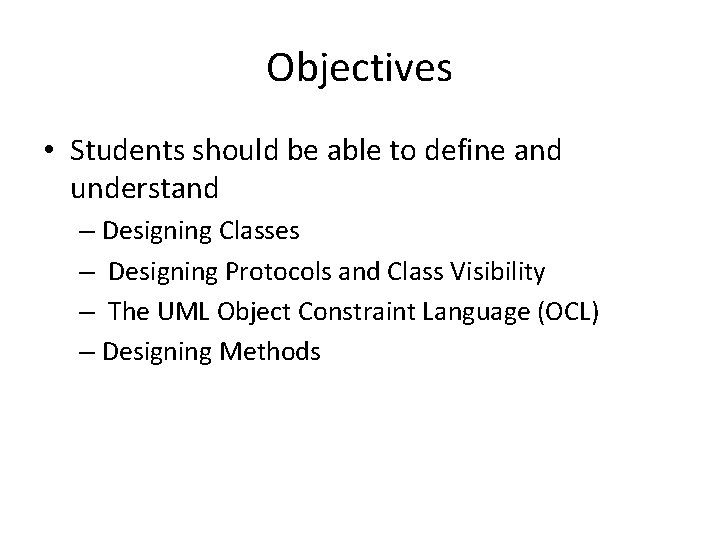 Objectives

• Students should be able to define and understand
– Designing Classes
– Designing Protocols and Class Visibility
– The UML Object Constraint Language (OCL)
– Designing Methods